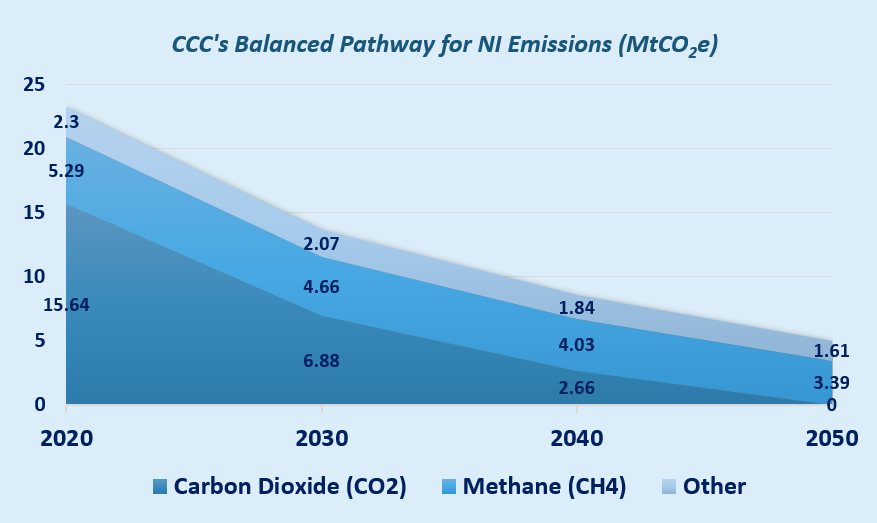 CCC's Balanced Pathway for NI Emissions ($MtCO_2e$)

25
20
15
10
5
0

2.3
5.29
15.64
2.07
4.66
6.88
1.84
4.03
2.66
1.61
3.39
0

2020
2030
2040
2050

Carbon Dioxide (CO2)
Methane (CH4)
Other